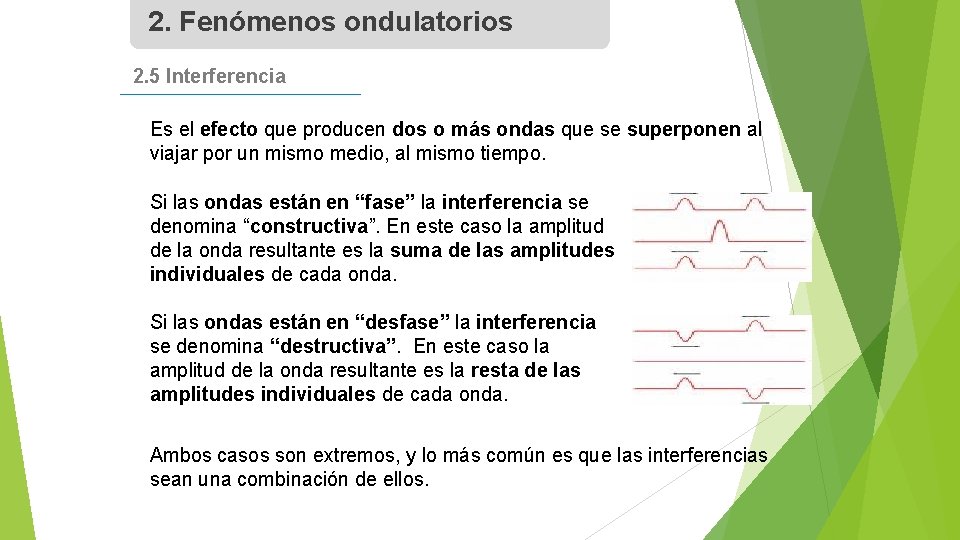 2. Fenómenos ondulatorios

2.5 Interferencia

Es el efecto que producen dos o más ondas que se superponen al viajar por un mismo medio, al mismo tiempo.

Si las ondas están en “fase” la interferencia se denomina “constructiva”. En este caso la amplitud de la onda resultante es la suma de las amplitudes individuales de cada onda.

Si las ondas están en “desfase” la interferencia se denomina “destructiva”. En este caso la amplitud de la onda resultante es la resta de las amplitudes individuales de cada onda.

Ambos casos son extremos, y lo más común es que las interferencias sean una combinación de ellos.